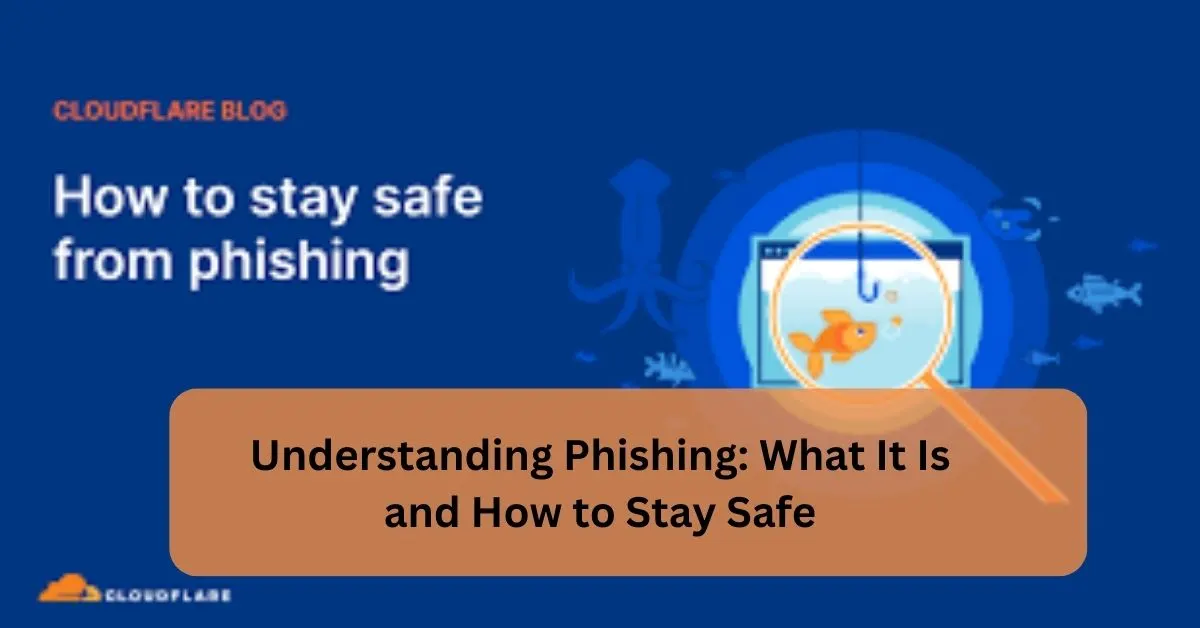 CLOUDFLARE BLOG

How to stay safe from phishing

Understanding Phishing: What It Is and How to Stay Safe

CLOUDFLARE